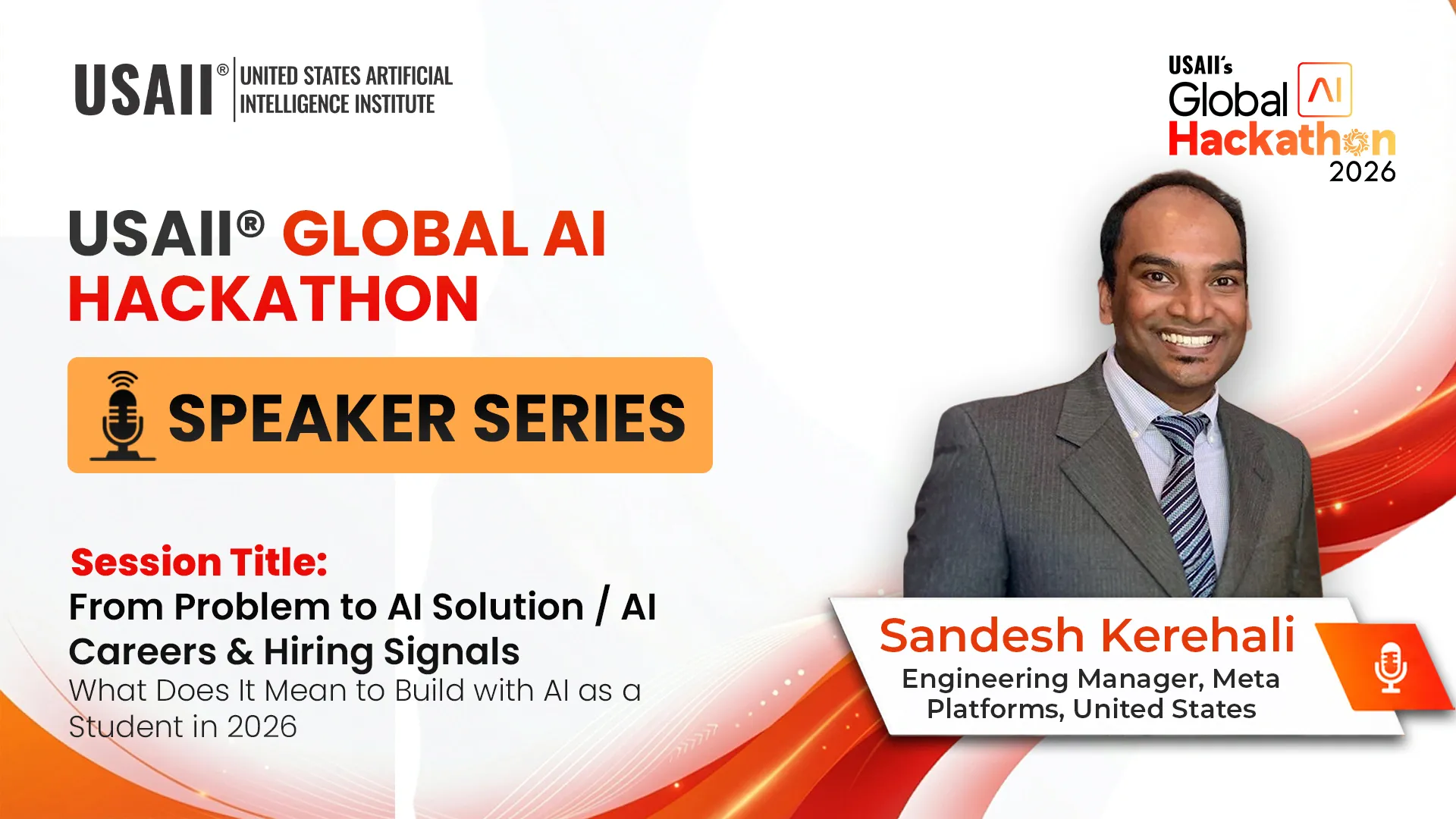 USAII® UNITED STATES ARTIFICIAL INTELLIGENCE INSTITUTE

USAII's Global AI Hackathon 2026

USAII® GLOBAL AI HACKATHON

SPEAKER SERIES

Session Title:
From Problem to AI Solution / AI Careers & Hiring Signals
What Does It Mean to Build with AI as a Student in 2026

Sandesh Kerehali
Engineering Manager, Meta Platforms, United States